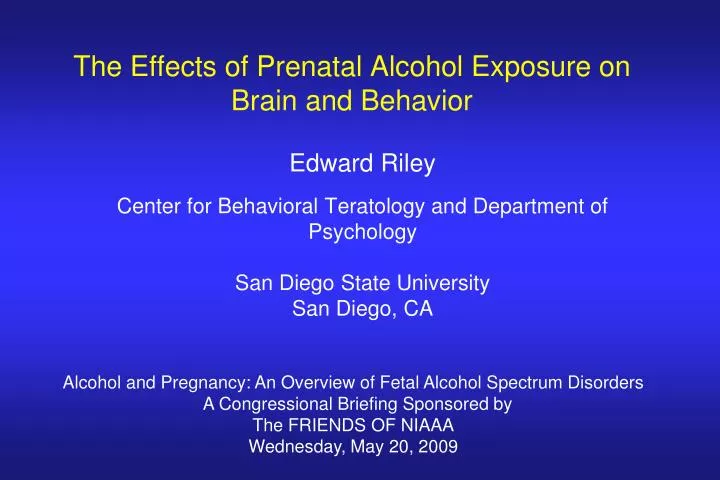 The Effects of Prenatal Alcohol Exposure on Brain and Behavior

Edward Riley

Center for Behavioral Teratology and Department of Psychology

San Diego State University
San Diego, CA

Alcohol and Pregnancy: An Overview of Fetal Alcohol Spectrum Disorders
A Congressional Briefing Sponsored by
The FRIENDS OF NIAAA
Wednesday, May 20, 2009